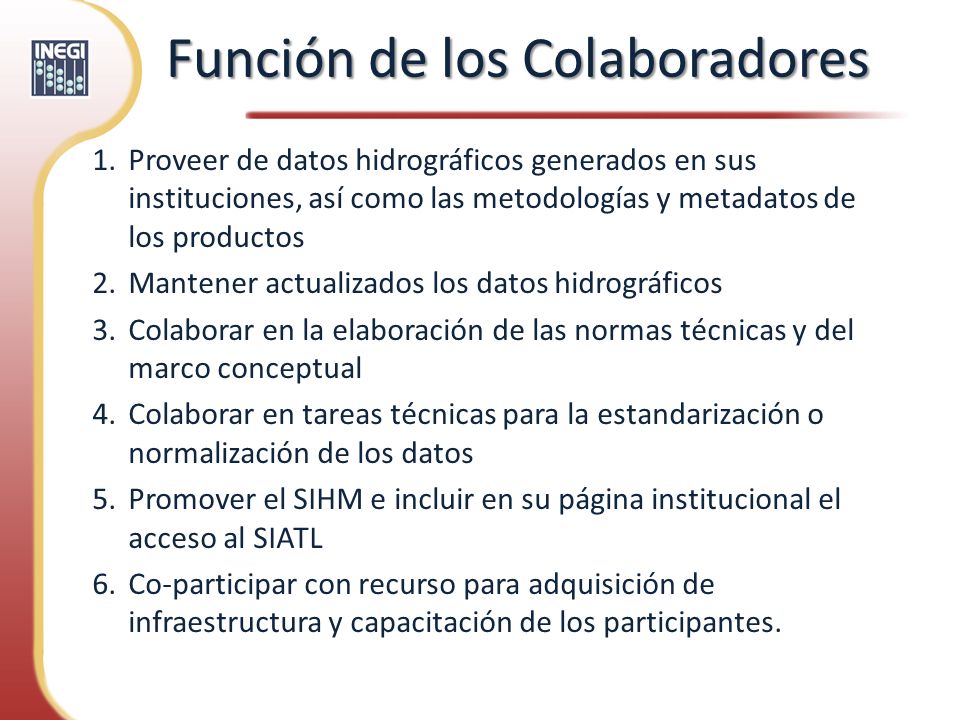 INEGI

Función de los Colaboradores

1. Proveer de datos hidrográficos generados en sus instituciones, así como las metodologías y metadatos de los productos
2. Mantener actualizados los datos hidrográficos
3. Colaborar en la elaboración de las normas técnicas y del marco conceptual
4. Colaborar en tareas técnicas para la estandarización o normalización de los datos
5. Promover el SIHM e incluir en su página institucional el acceso al SIATL
6. Co-participar con recurso para adquisición de infraestructura y capacitación de los participantes.